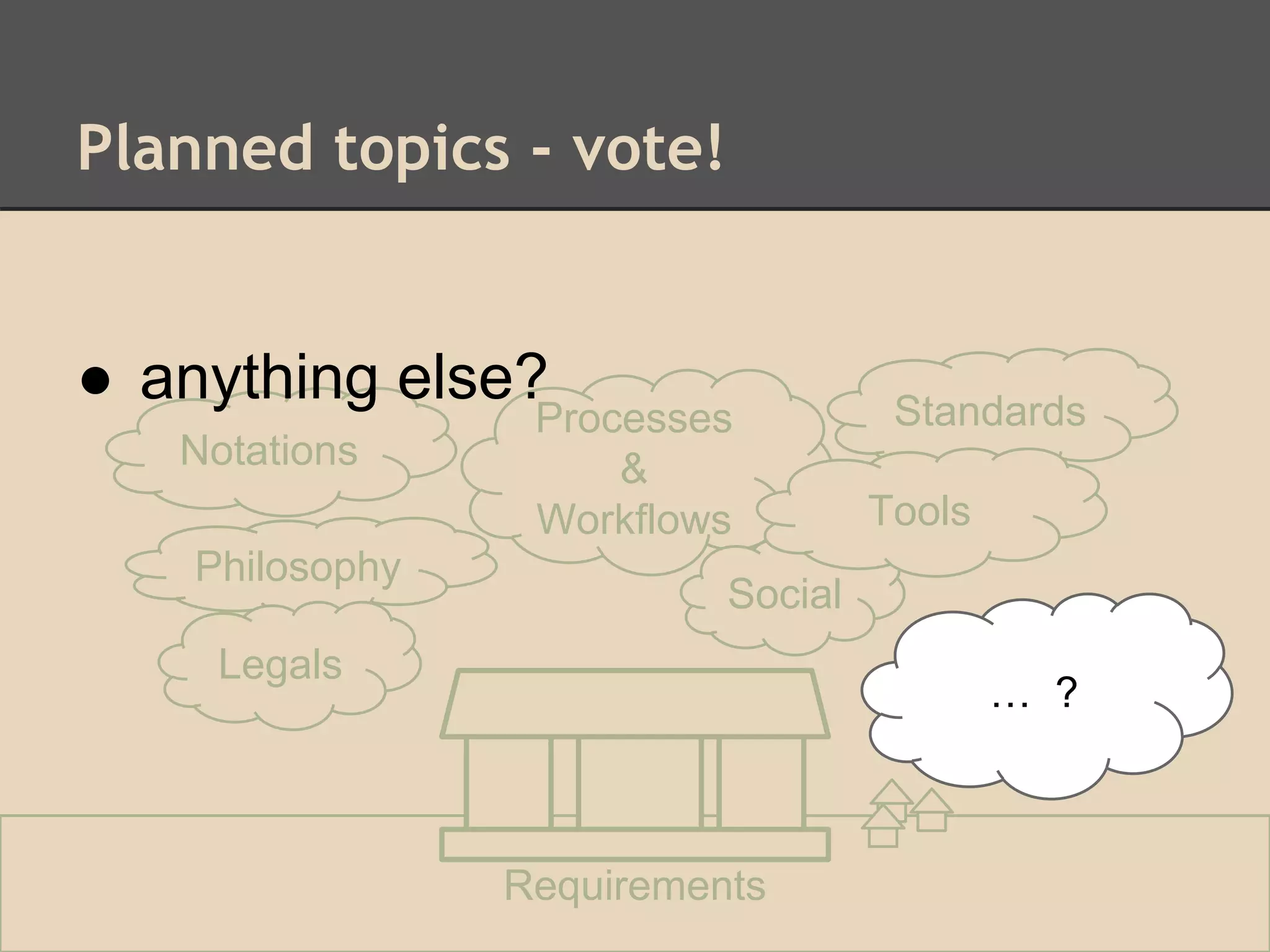 Planned topics - vote!

● anything else?

Notations

Processes & Workflows

Standards

Tools

Philosophy

Social

Legals

... ?

Requirements